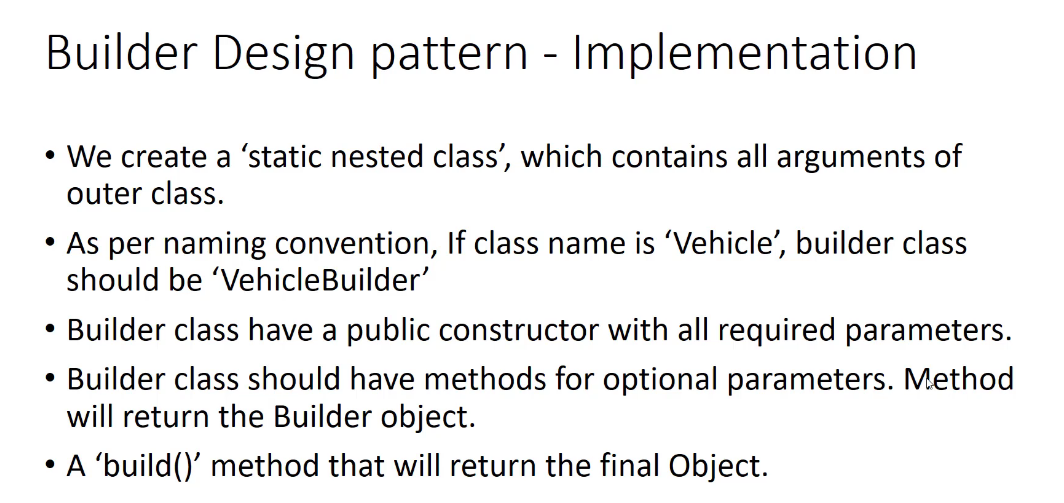 Builder Design pattern - Implementation

• We create a ‘static nested class’, which contains all arguments of outer class.

• As per naming convention, If class name is ‘Vehicle’, builder class should be ‘VehicleBuilder’

• Builder class have a public constructor with all required parameters.

• Builder class should have methods for optional parameters. Method will return the Builder object.

• A ‘build()’ method that will return the final Object.